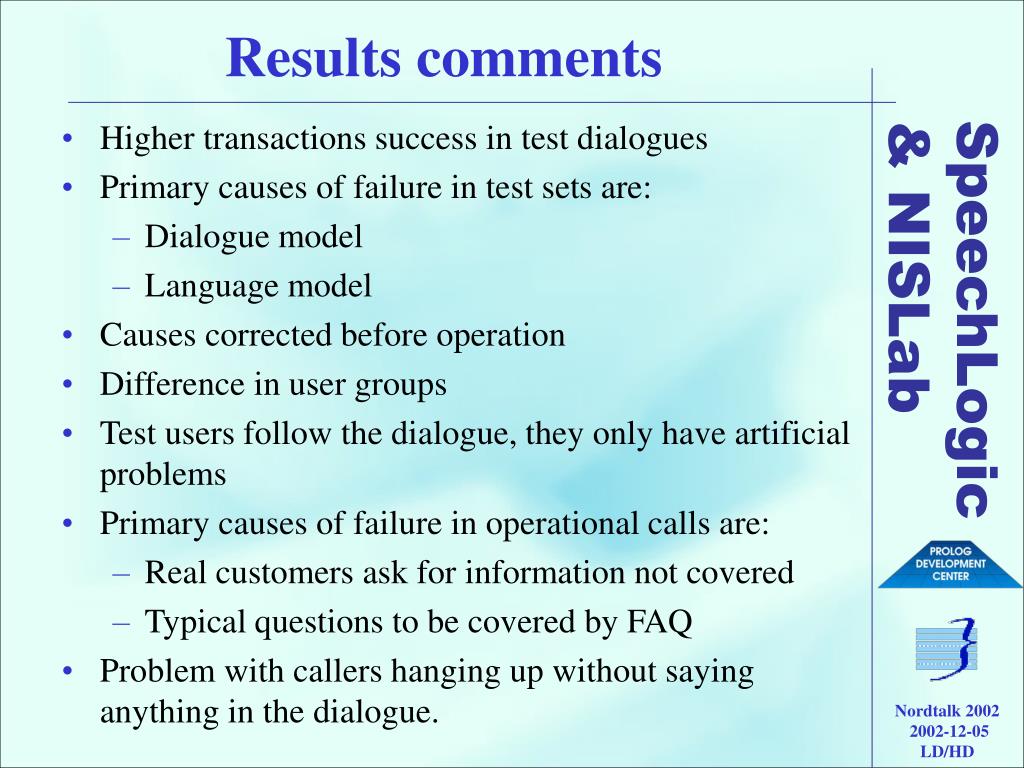 Results comments

• Higher transactions success in test dialogues
• Primary causes of failure in test sets are:
– Dialogue model
– Language model
• Causes corrected before operation
• Difference in user groups
• Test users follow the dialogue, they only have artificial problems
• Primary causes of failure in operational calls are:
– Real customers ask for information not covered
– Typical questions to be covered by FAQ
• Problem with callers hanging up without saying anything in the dialogue.

SpeechLogic & NISLab

PROLOG DEVELOPMENT CENTER

Nordtalk 2002
2002-12-05
LD/HD